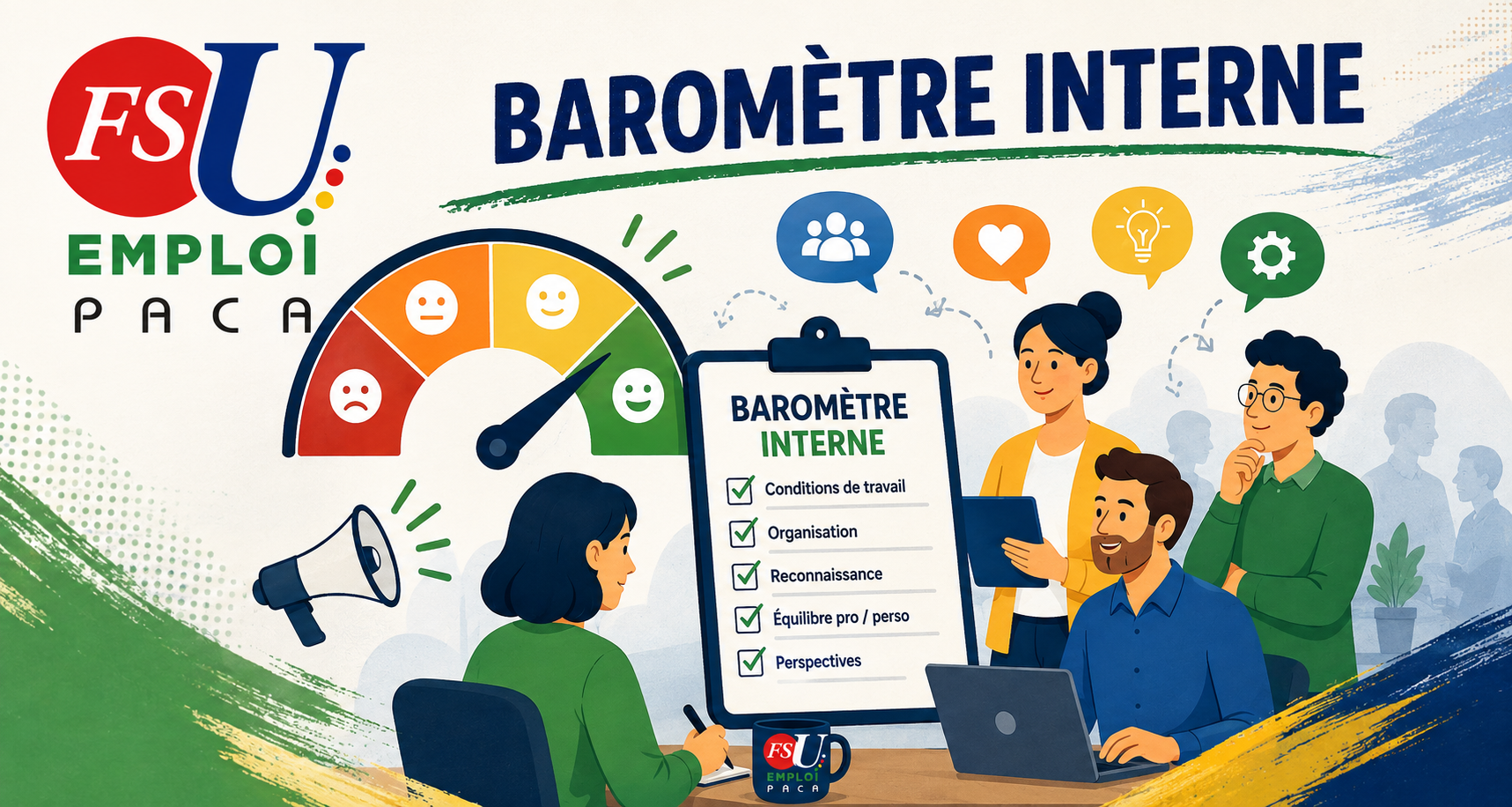 FSU
EMPLOI
PACA

BAROMÈTRE INTERNE

BAROMÈTRE INTERNE

Conditions de travail
Organisation
Reconnaissance
Équilibre pro / perso
Perspectives

FSU
EMPLOI
PACA